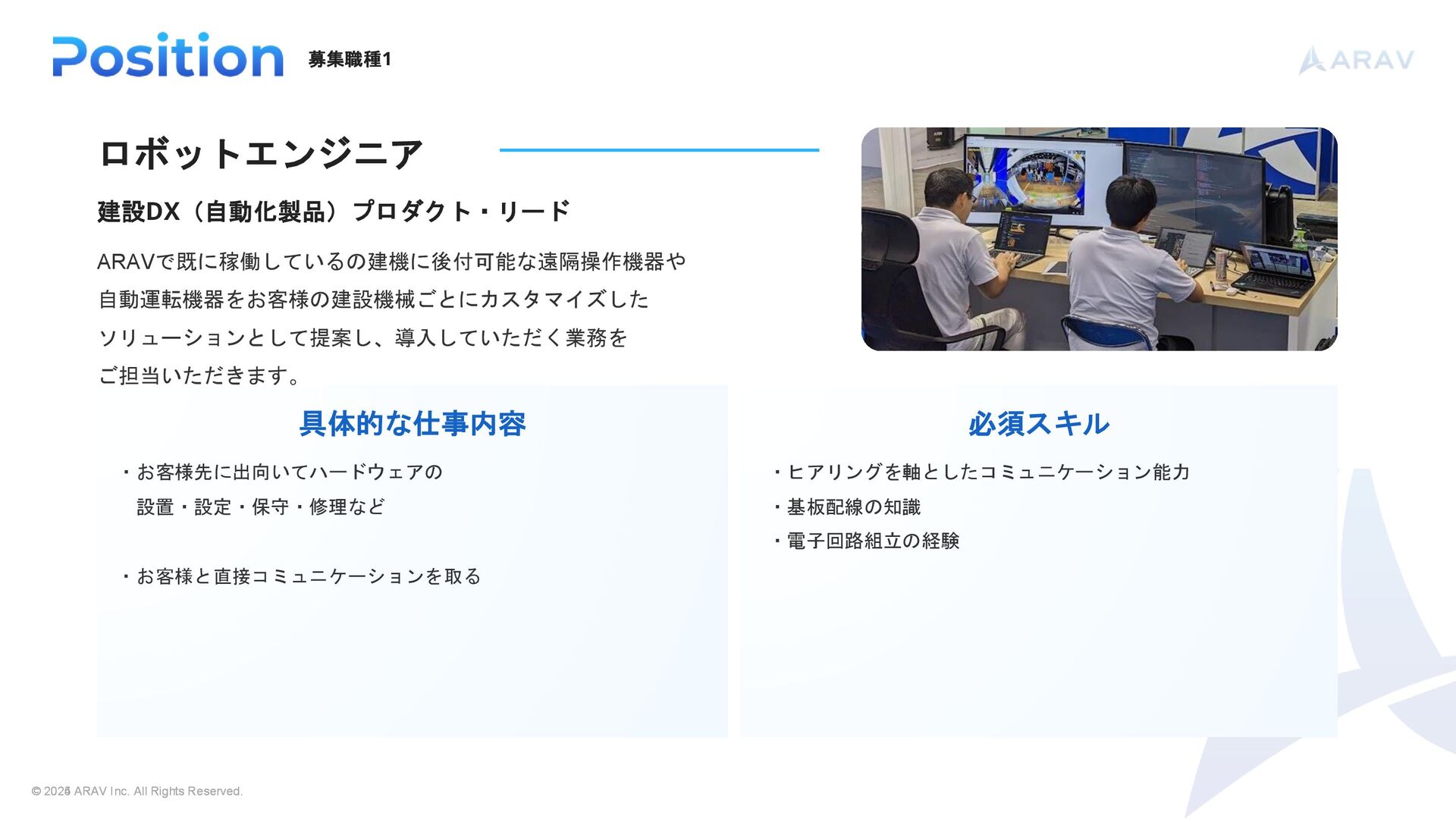 Position 募集職種1

ARAV

ロボットエンジニア

建設DX（自動化製品）プロダクト・リード

ARAVで既に稼働しているの建機に後付可能な遠隔操作機器や自動運転機器をお客様の建設機械ごとにカスタマイズしたソリューションとして提案し、導入していただく業務をご担当いただきます。

具体的な仕事内容

・お客様先に出向いてハードウェアの設置・設定・保守・修理など

・お客様と直接コミュニケーションを取る

必須スキル

・ヒアリングを軸としたコミュニケーション能力
・基板配線の知識
・電子回路組立の経験

© 2025 ARAV Inc. All Rights Reserved.